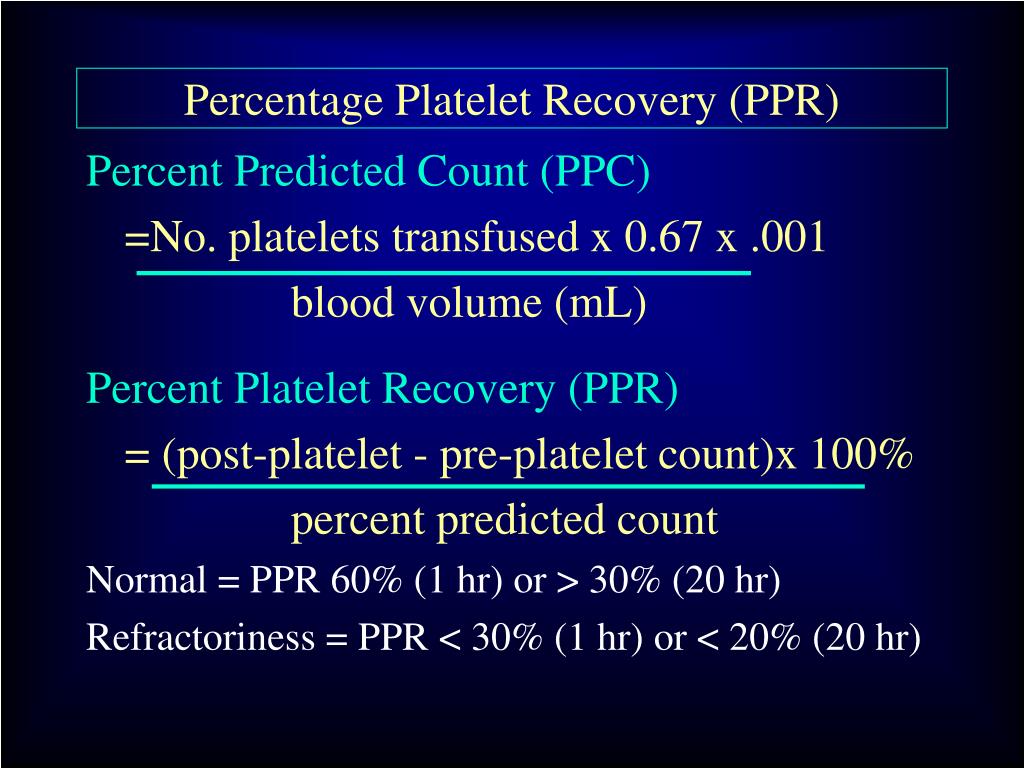 Percentage Platelet Recovery (PPR)

Percent Predicted Count (PPC)

=No. platelets transfused x 0.67 x .001

blood volume (mL)

Percent Platelet Recovery (PPR)

= (post-platelet - pre-platelet count)x 100%

percent predicted count

Normal = PPR 60% (1 hr) or > 30% (20 hr)

Refractoriness = PPR < 30% (1 hr) or < 20% (20 hr)